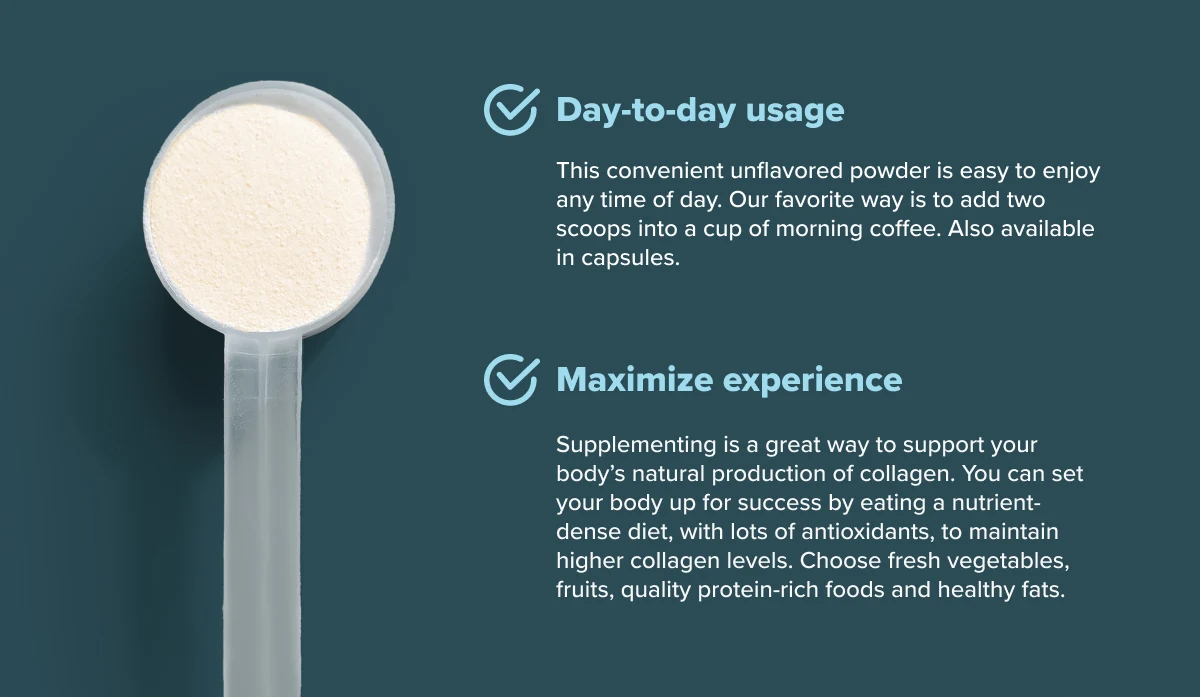 Day-to-day usage

This convenient unflavored powder is easy to enjoy any time of day. Our favorite way is to add two scoops into a cup of morning coffee. Also available in capsules.

Maximize experience

Supplementing is a great way to support your body's natural production of collagen. You can set your body up for success by eating a nutrient-dense diet, with lots of antioxidants, to maintain higher collagen levels. Choose fresh vegetables, fruits, quality protein-rich foods and healthy fats.